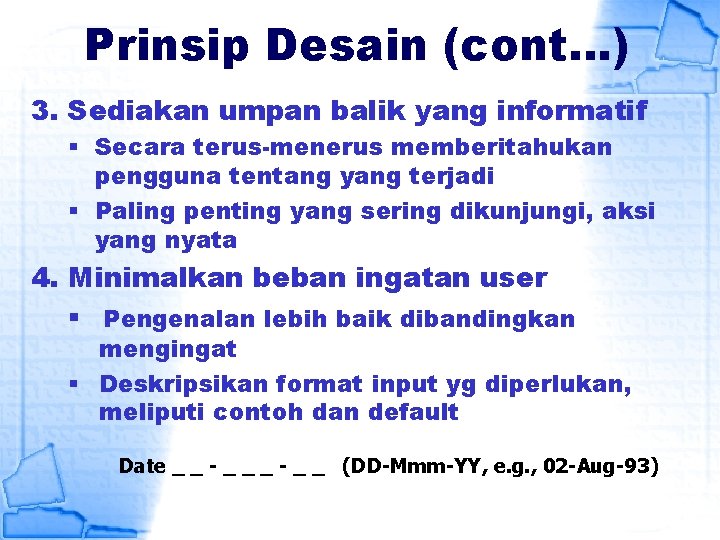 Prinsip Desain (cont…)

3. Sediakan umpan balik yang informatif

▪ Secara terus-menerus memberitahukan pengguna tentang yang terjadi

▪ Paling penting yang sering dikunjungi, aksi yang nyata

4. Minimalkan beban ingatan user

▪ Pengenalan lebih baik dibandingkan mengingat

▪ Deskripsikan format input yg diperlukan, meliputi contoh dan default

Date _ _ - _ _ _ - _ _ (DD-Mmm-YY, e.g., 02-Aug-93)